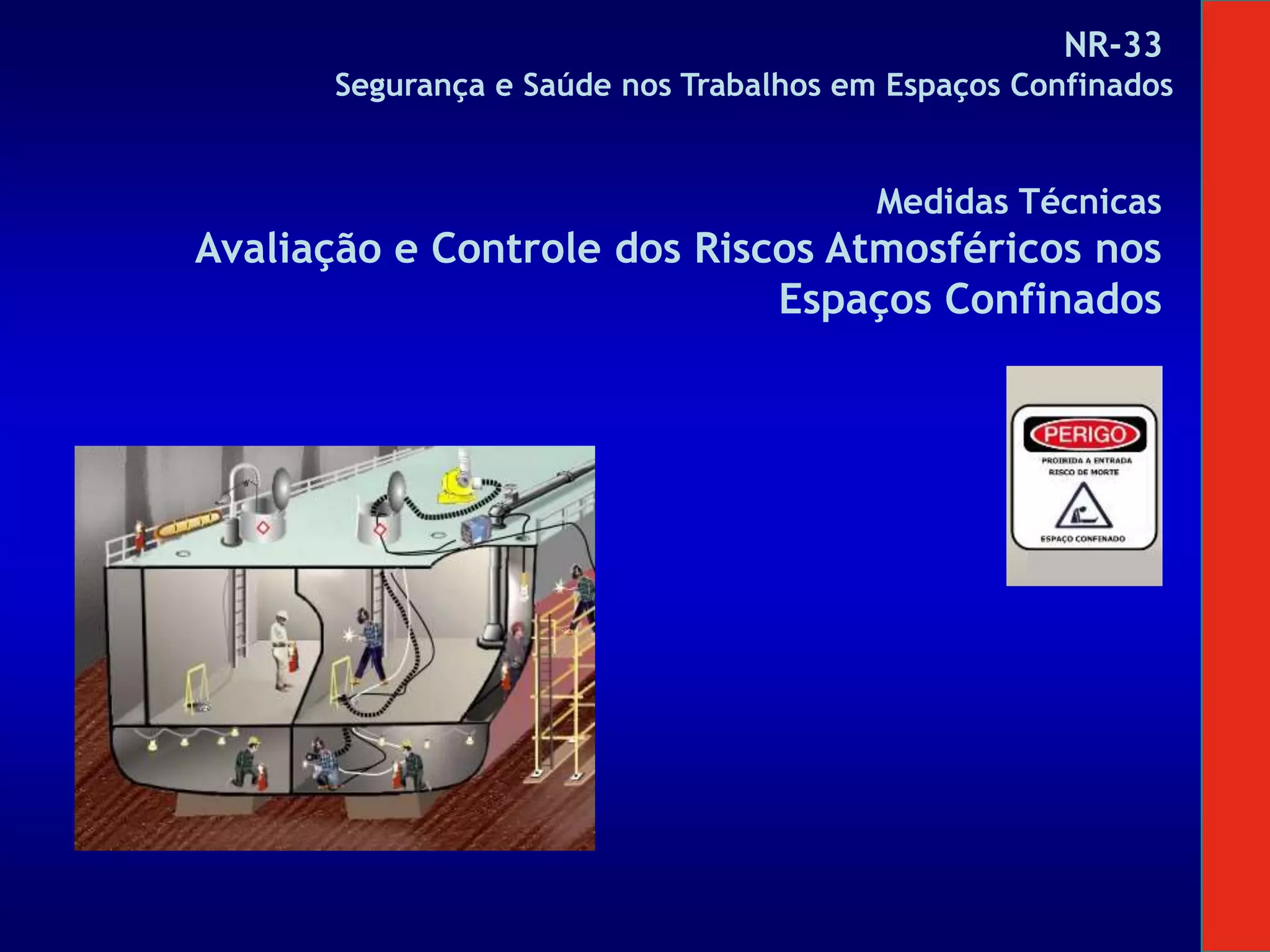 NR-33
Segurança e Saúde nos Trabalhos em Espaços Confinados

Medidas Técnicas
Avaliação e Controle dos Riscos Atmosféricos nos Espaços Confinados

PERIGO
PROIBIDA A ENTRADA
RISCO DE MORTE
ESPAÇO CONFINADO